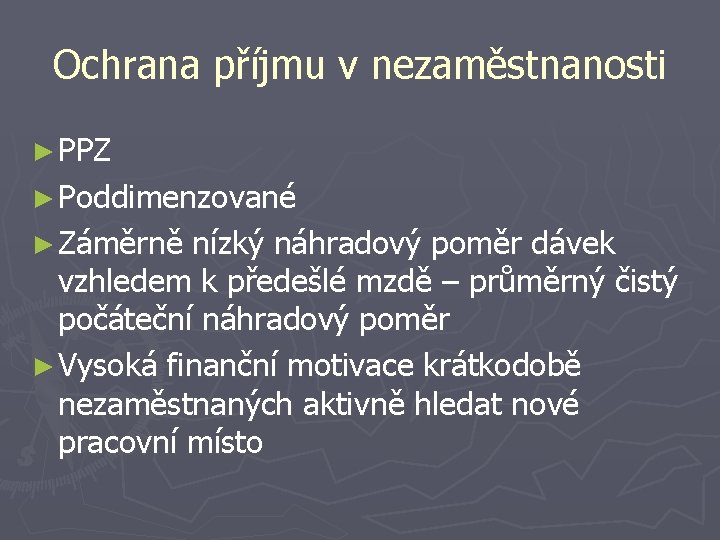 Ochrana příjmu v nezaměstnanosti

► PPZ

► Poddimenzované

► Záměrně nízký náhradový poměr dávek vzhledem k předešlé mzdě – průměrný čistý počáteční náhradový poměr

► Vysoká finanční motivace krátkodobě nezaměstnaných aktivně hledat nové pracovní místo